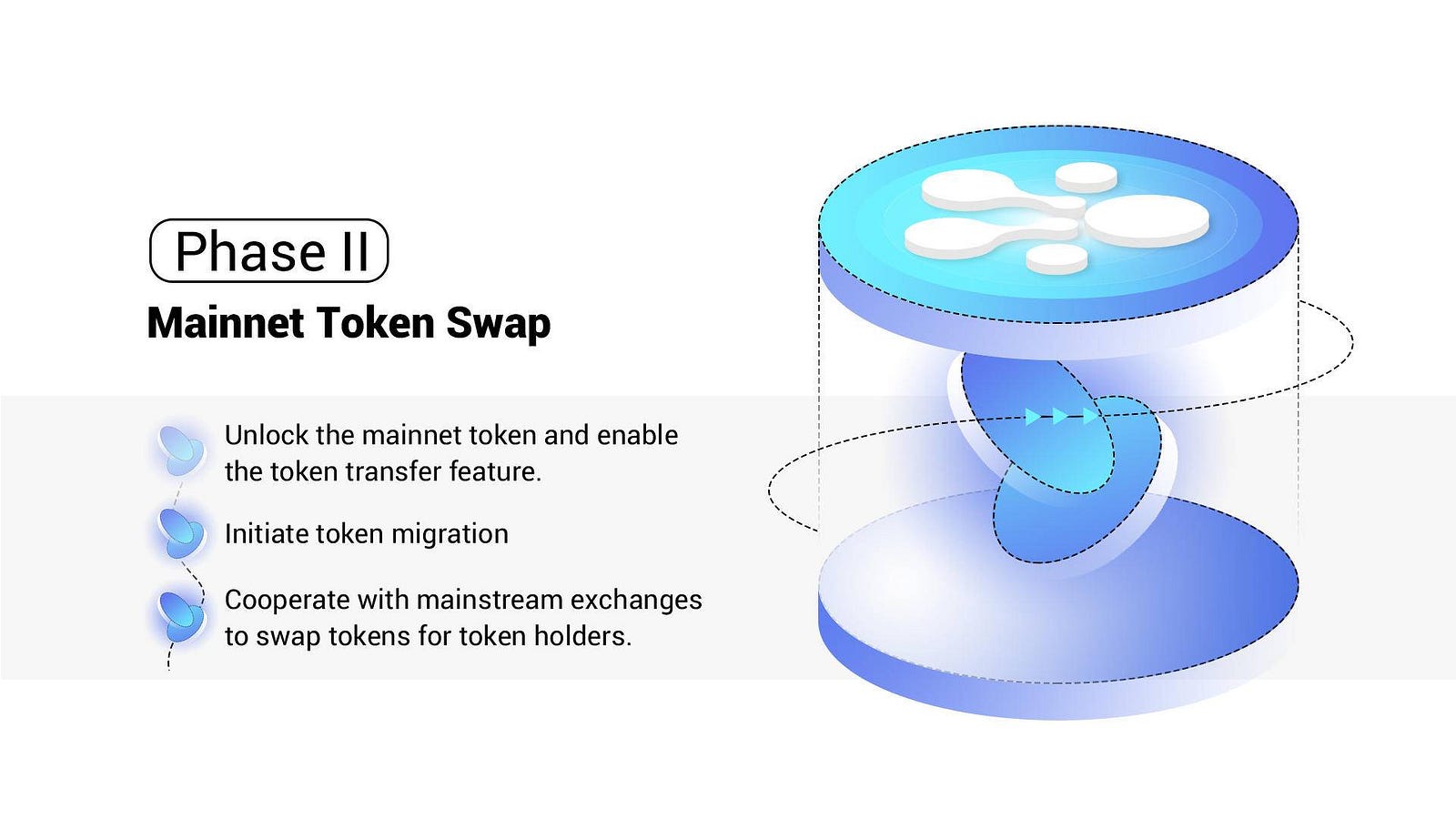 Phase II

Mainnet Token Swap

Unlock the mainnet token and enable the token transfer feature.

Initiate token migration

Cooperate with mainstream exchanges to swap tokens for token holders.